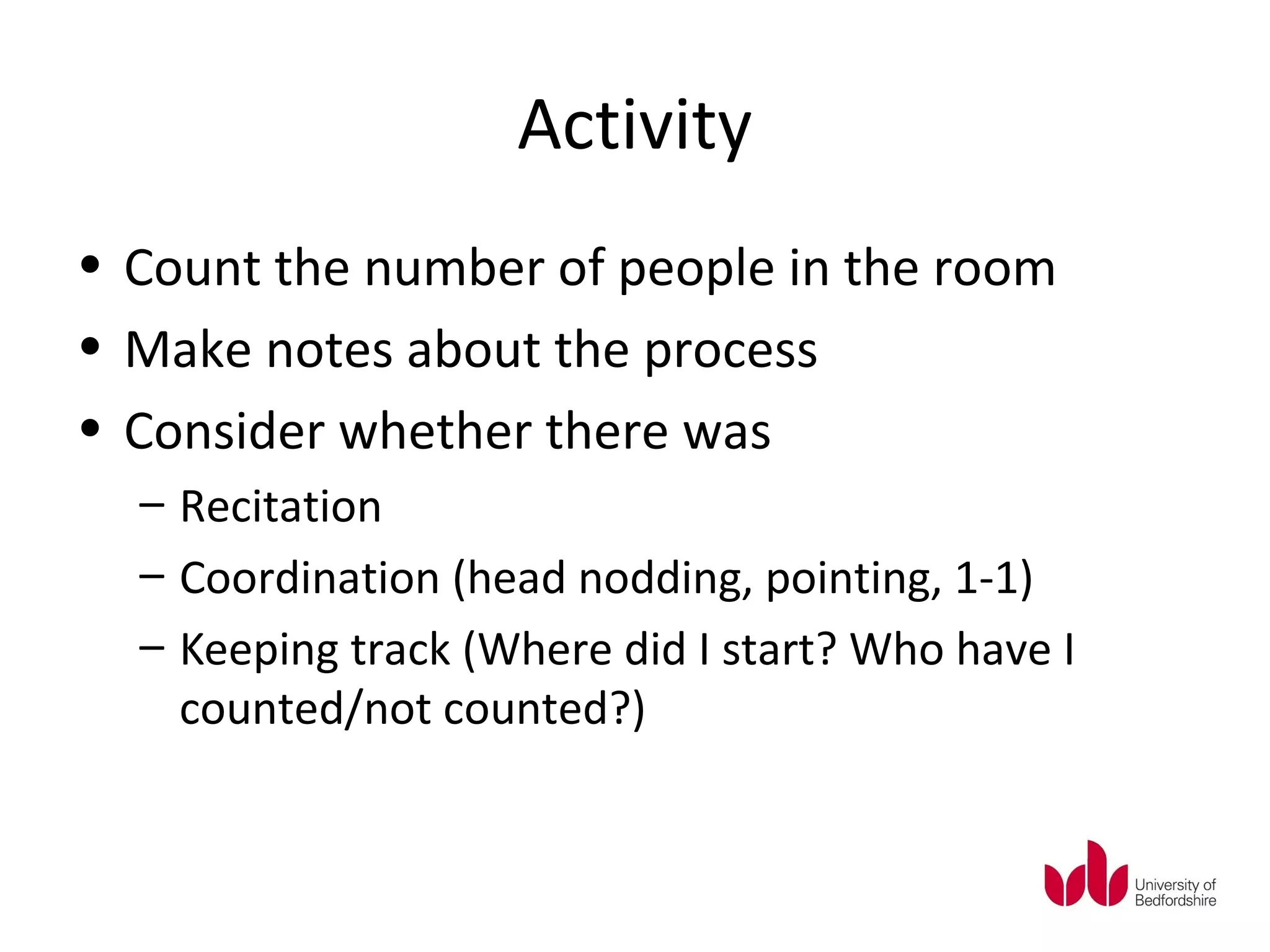 Activity

• Count the number of people in the room
• Make notes about the process
• Consider whether there was
  – Recitation
  – Coordination (head nodding, pointing, 1-1)
  – Keeping track (Where did I start? Who have I counted/not counted?)

University of Bedfordshire